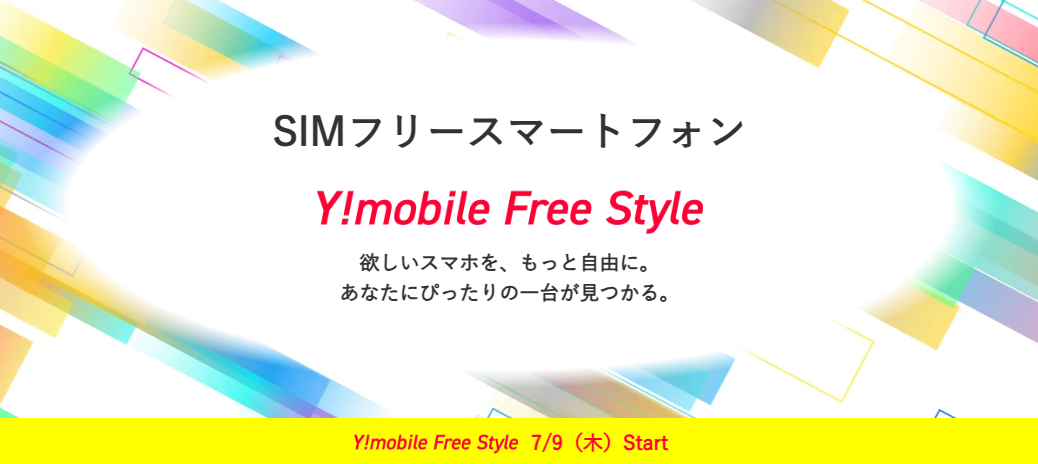 SIMフリースマートフォン

Y!mobile Free Style

欲しいスマホを、もっと自由に。
あなたにぴったりの一台が見つかる。

Y!mobile Free Style 7/9（木）Start